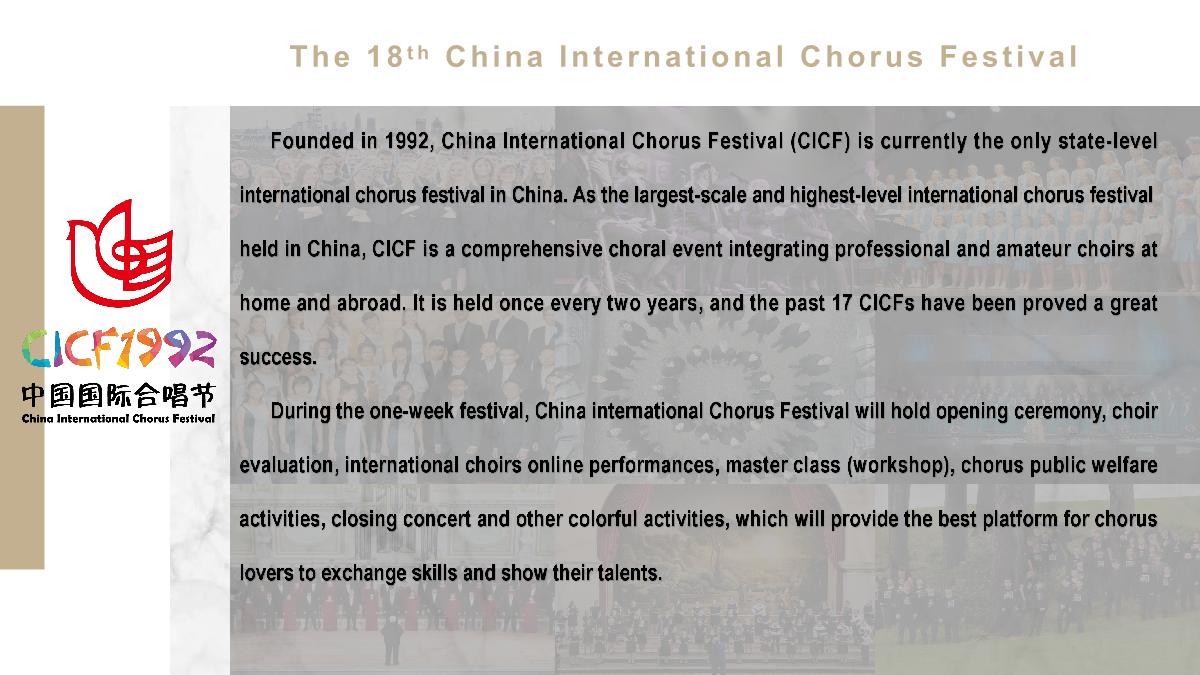 The 18$^{th}$ China International Chorus Festival

CICF1992
中国国际合唱节
China International Chorus Festival

Founded in 1992, China International Chorus Festival (CICF) is currently the only state-level international chorus festival in China. As the largest-scale and highest-level international chorus festival held in China, CICF is a comprehensive choral event integrating professional and amateur choirs at home and abroad. It is held once every two years, and the past 17 CICFs have been proved a great success.

During the one-week festival, China international Chorus Festival will hold opening ceremony, choir evaluation, international choirs online performances, master class (workshop), chorus public welfare activities, closing concert and other colorful activities, which will provide the best platform for chorus lovers to exchange skills and show their talents.